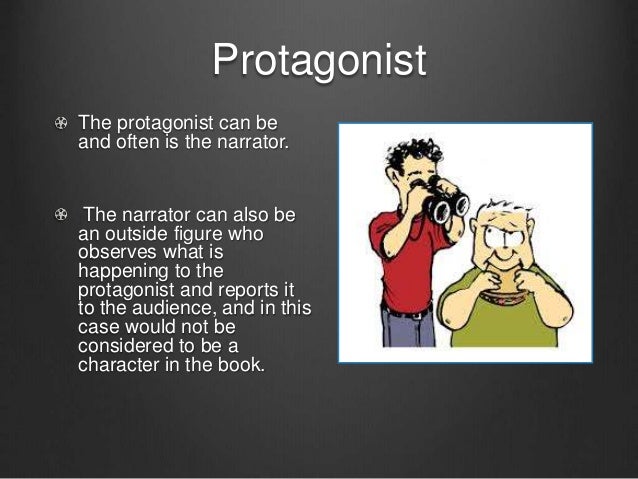 Protagonist

The protagonist can be and often is the narrator.

The narrator can also be an outside figure who observes what is happening to the protagonist and reports it to the audience, and in this case would not be considered to be a character in the book.